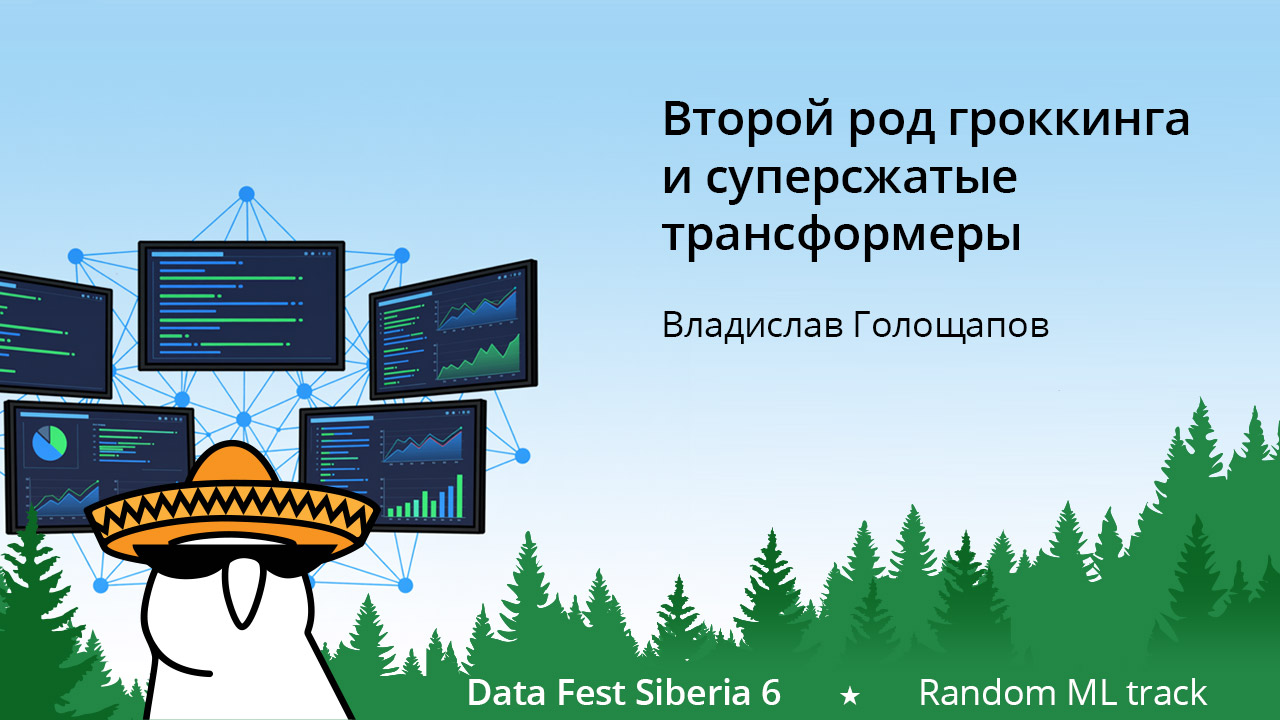 Второй род гроккинга и суперсжатые трансформеры

Владислав Голощапов

Data Fest Siberia 6 ★ Random ML track